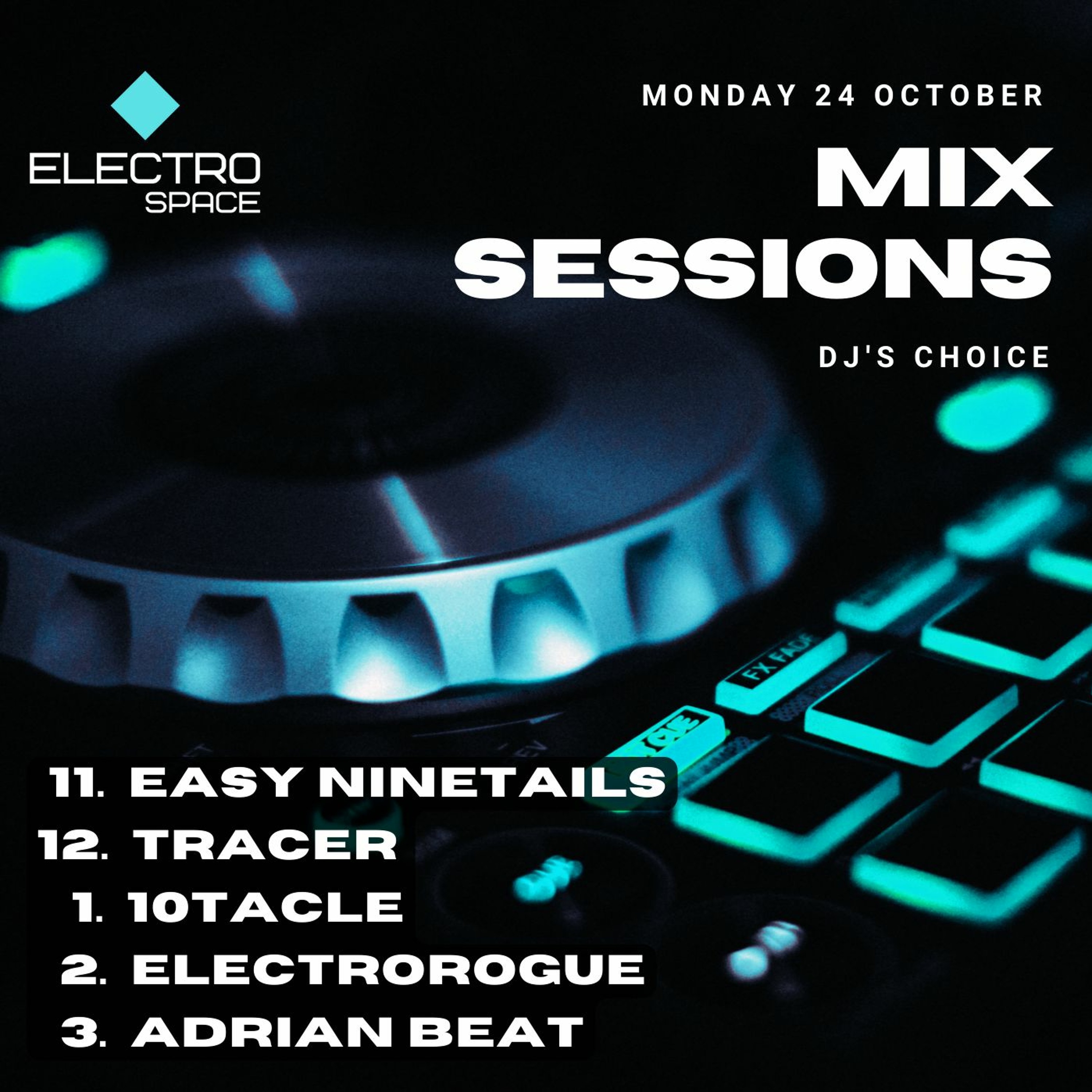 ELECTRO
SPACE

MONDAY 24 OCTOBER

MIX
SESSIONS

DJ'S CHOICE

FX FADE

11. EASY NINETAILS
12. TRACER
1. 10TACLE
2. ELECTROROGUE
3. ADRIAN BEAT